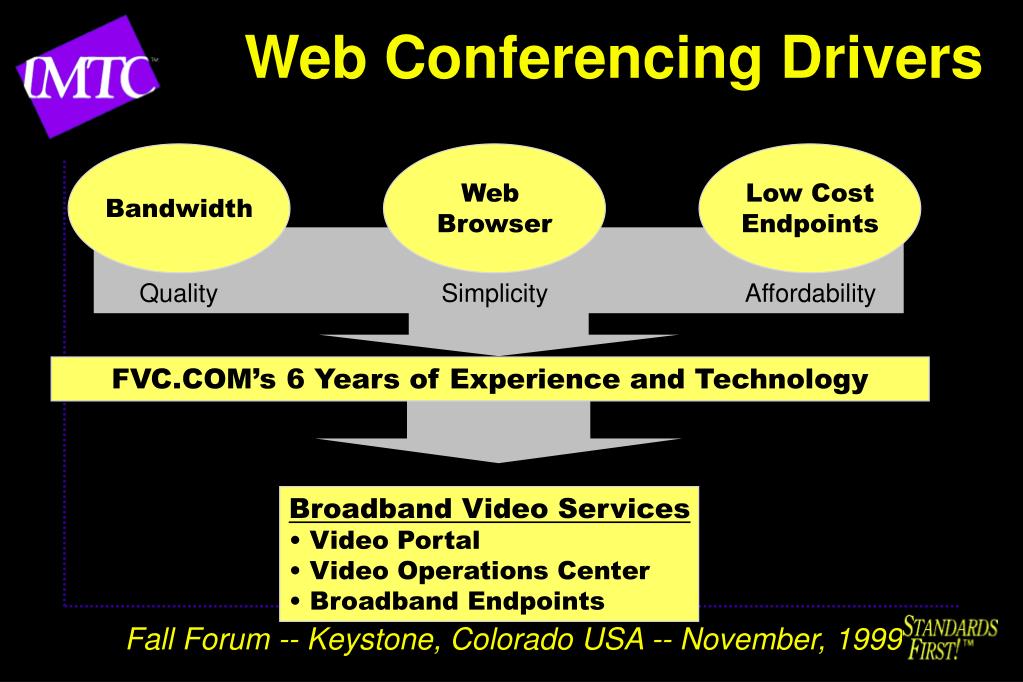 IMTC

Web Conferencing Drivers

Bandwidth

Web Browser

Low Cost Endpoints

Quality

Simplicity

Affordability

FVC.COM's 6 Years of Experience and Technology

Broadband Video Services
• Video Portal
• Video Operations Center
• Broadband Endpoints

Fall Forum -- Keystone, Colorado USA -- November, 1999

STANDARDS FIRST!™